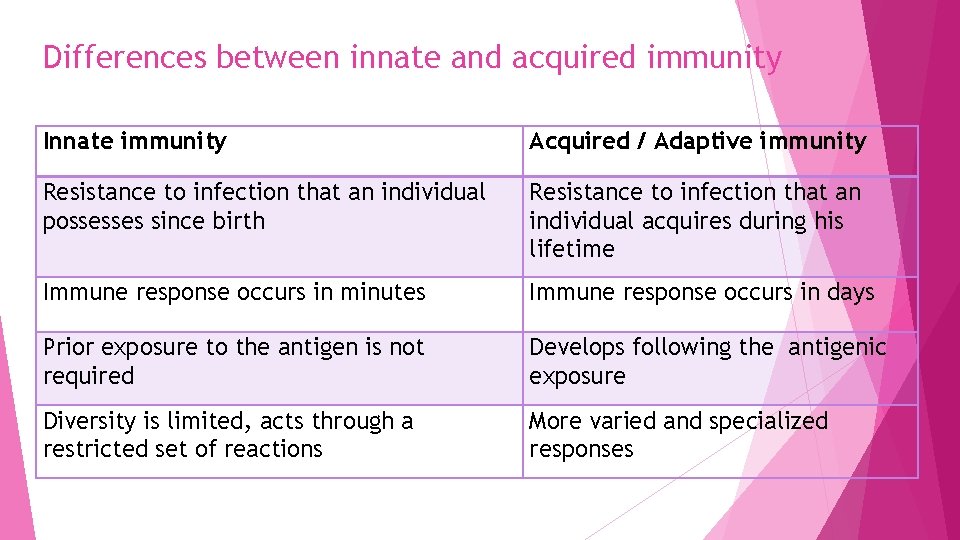 Differences between innate and acquired immunity

| Innate immunity | Acquired / Adaptive immunity |
|---|---|
| Resistance to infection that an individual possesses since birth | Resistance to infection that an individual acquires during his lifetime |
| Immune response occurs in minutes | Immune response occurs in days |
| Prior exposure to the antigen is not required | Develops following the antigenic exposure |
| Diversity is limited, acts through a restricted set of reactions | More varied and specialized responses |